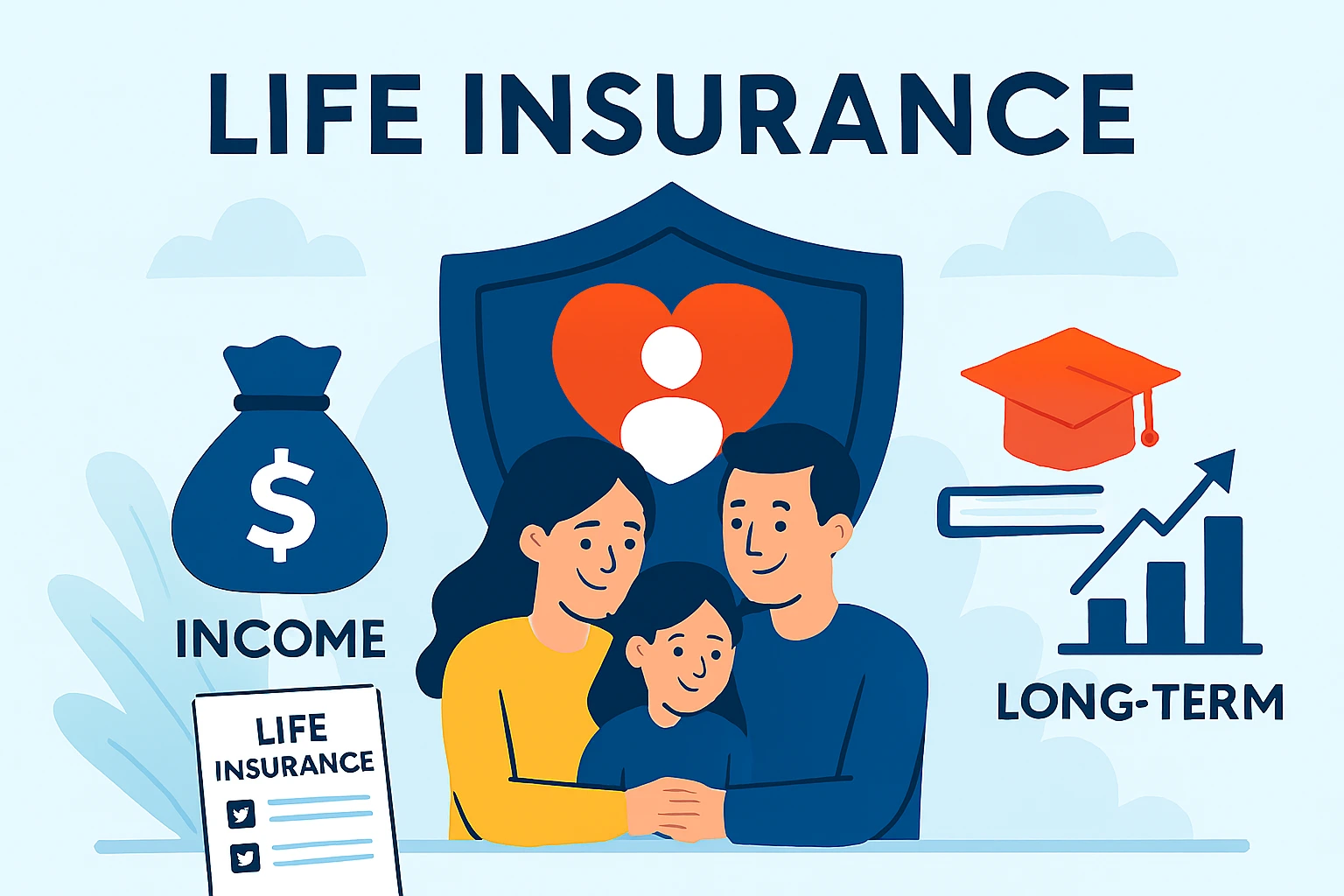 LIFE INSURANCE

$

INCOME

LIFE INSURANCE

LONG-TERM